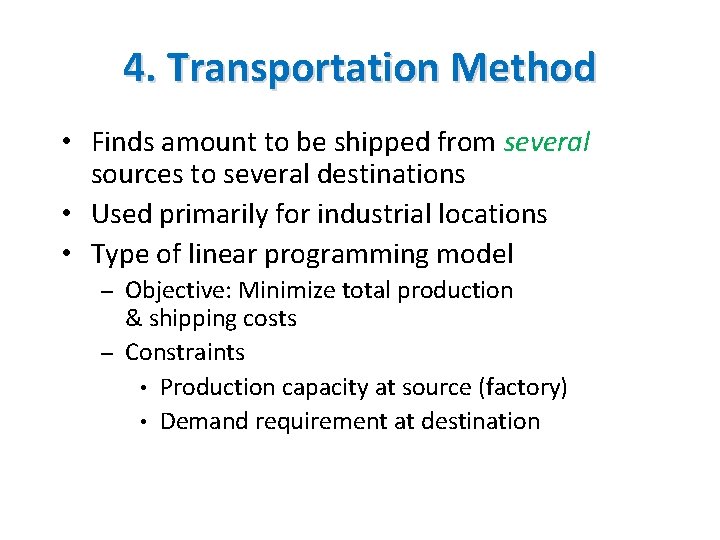 4. Transportation Method

• Finds amount to be shipped from several sources to several destinations
• Used primarily for industrial locations
• Type of linear programming model
– Objective: Minimize total production & shipping costs
– Constraints
• Production capacity at source (factory)
• Demand requirement at destination